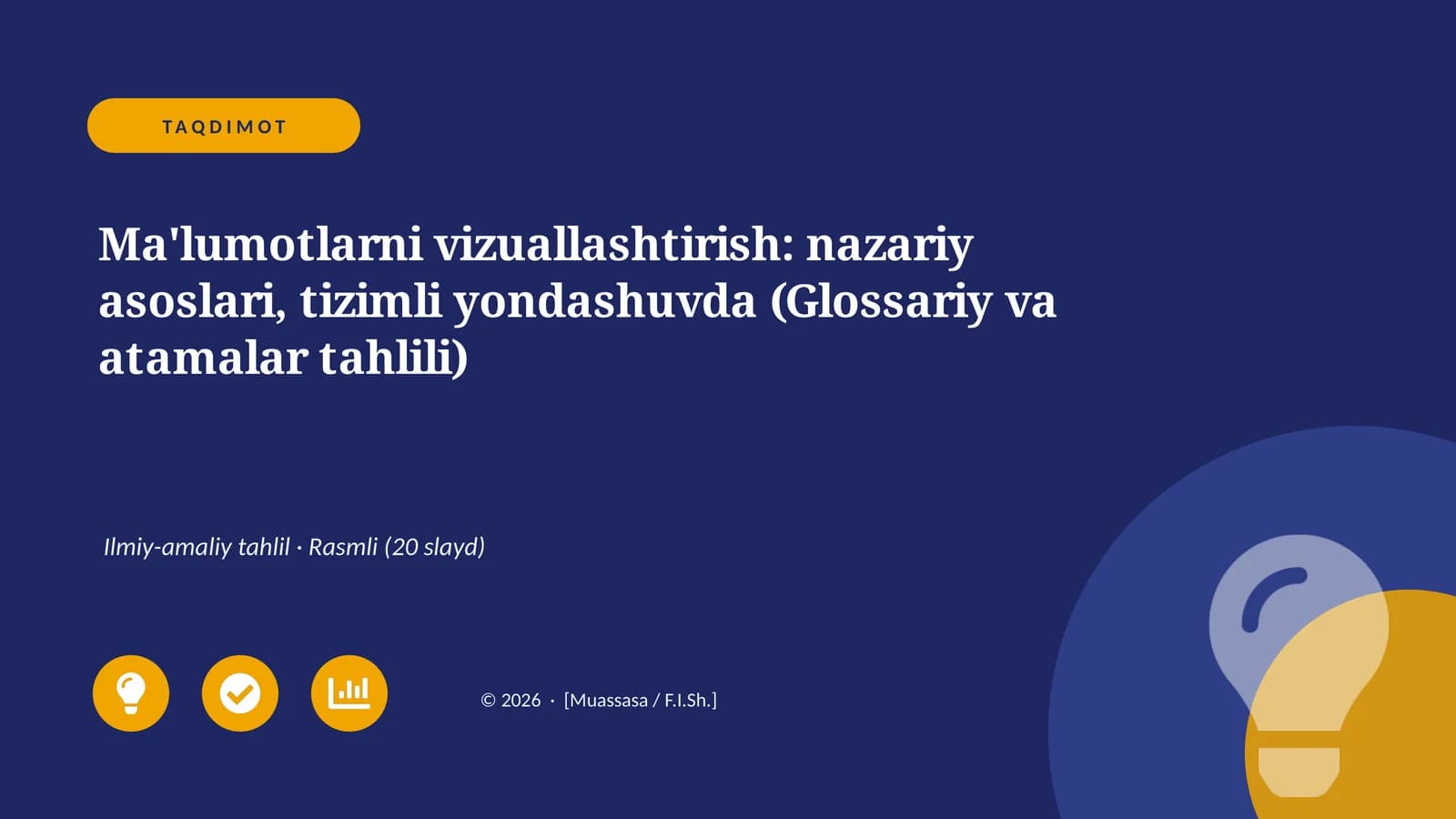 TAQDIMOT

Ma'lumotlarni vizuallashtirish: nazariy asoslari, tizimli yondashuvda (Glossariy va atamalar tahlili)

Ilmiy-amaliy tahlil · Rasmli (20 slayd)

© 2026 · [Muassasa / F.I.Sh.]